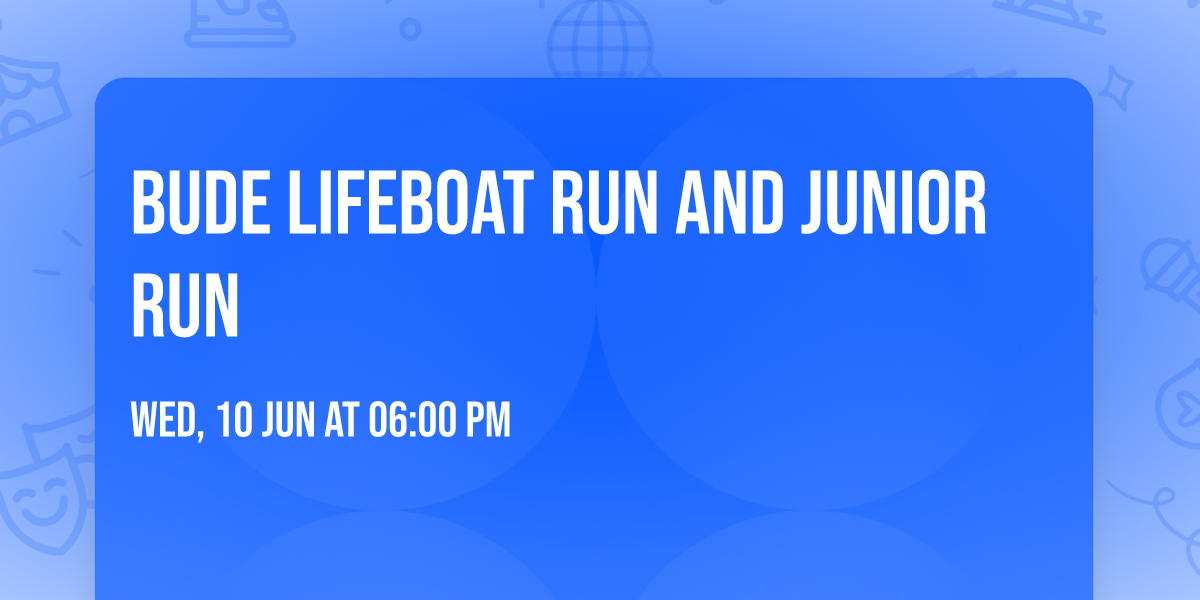 BUDE LIFEBOAT RUN AND JUNIOR RUN

WED, 10 JUN AT 06:00 PM